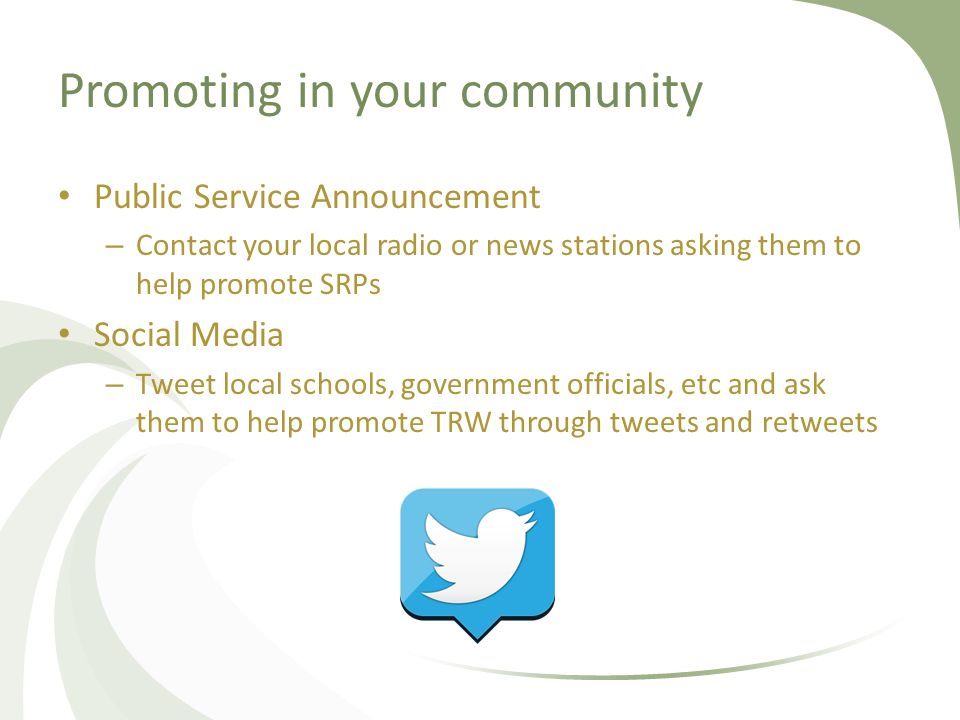 Promoting in your community

• Public Service Announcement
– Contact your local radio or news stations asking them to help promote SRPs

• Social Media
– Tweet local schools, government officials, etc and ask them to help promote TRW through tweets and retweets